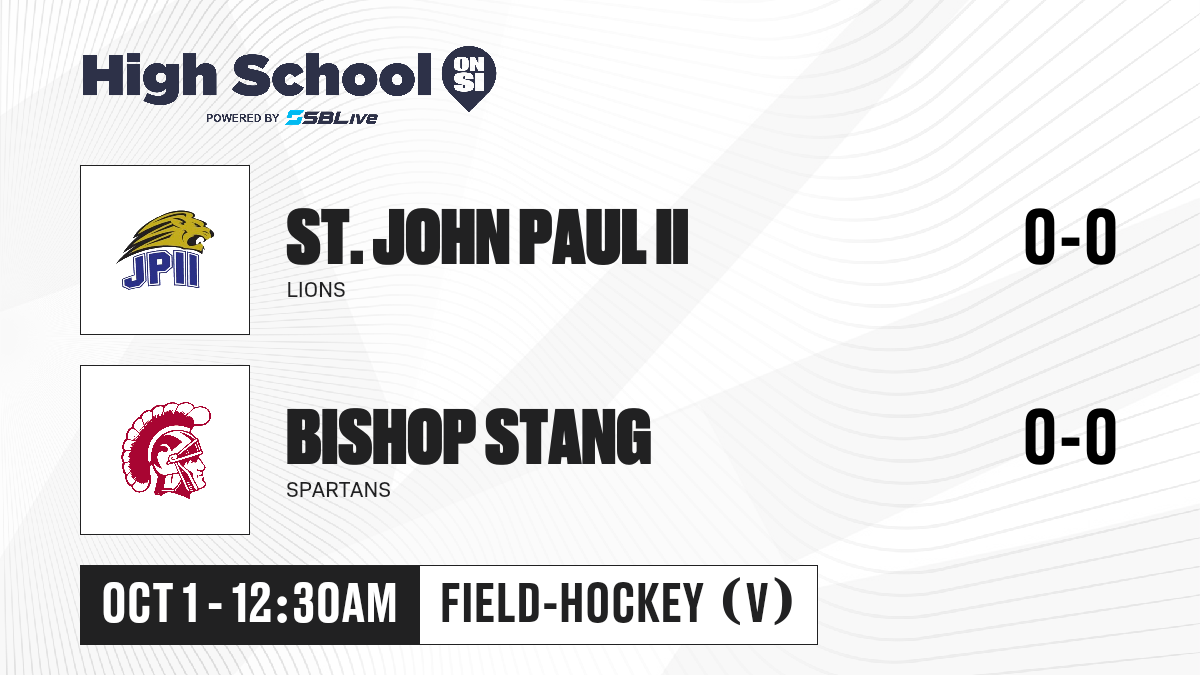 High School ON SI
POWERED BY SBLive

JPII
ST. JOHN PAUL II
LIONS
0-0

BISHOP STANG
SPARTANS
0-0

OCT 1 - 12:30AM
FIELD-HOCKEY (V)